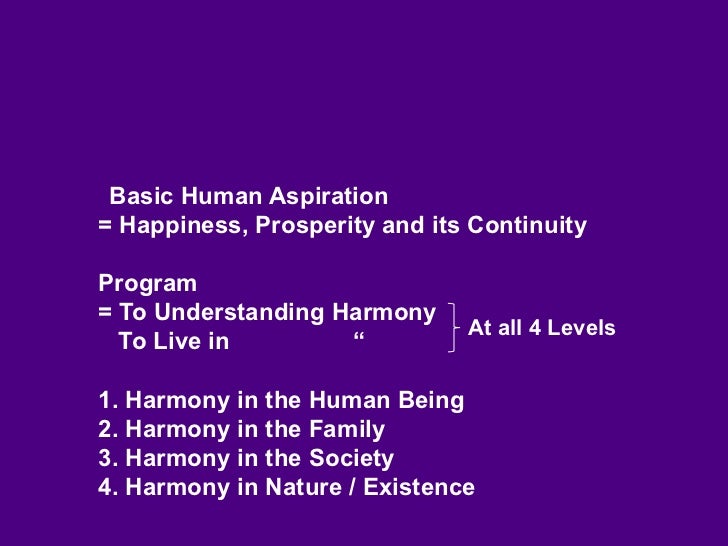 Basic Human Aspiration
= Happiness, Prosperity and its Continuity

Program
= To Understanding Harmony
To Live in “

At all 4 Levels

1. Harmony in the Human Being
2. Harmony in the Family
3. Harmony in the Society
4. Harmony in Nature / Existence